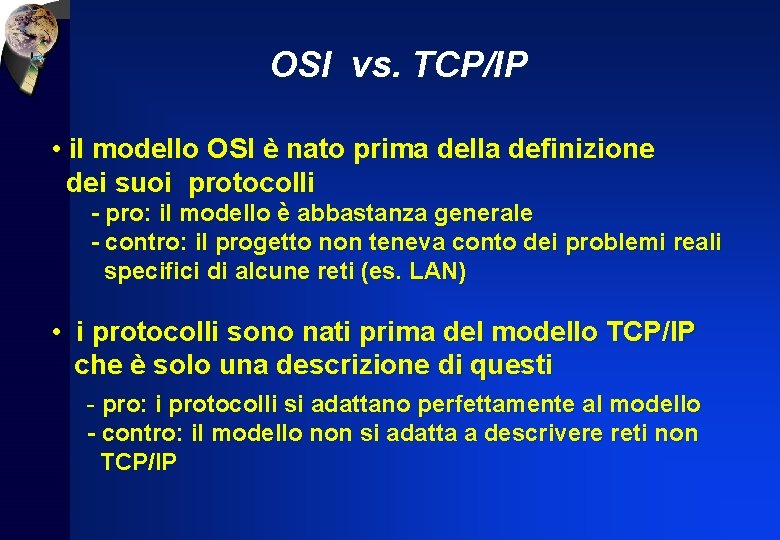 OSI vs. TCP/IP

• il modello OSI è nato prima della definizione dei suoi protocolli
- pro: il modello è abbastanza generale
- contro: il progetto non teneva conto dei problemi reali specifici di alcune reti (es. LAN)

• i protocolli sono nati prima del modello TCP/IP che è solo una descrizione di questi
- pro: i protocolli si adattano perfettamente al modello
- contro: il modello non si adatta a descrivere reti non TCP/IP